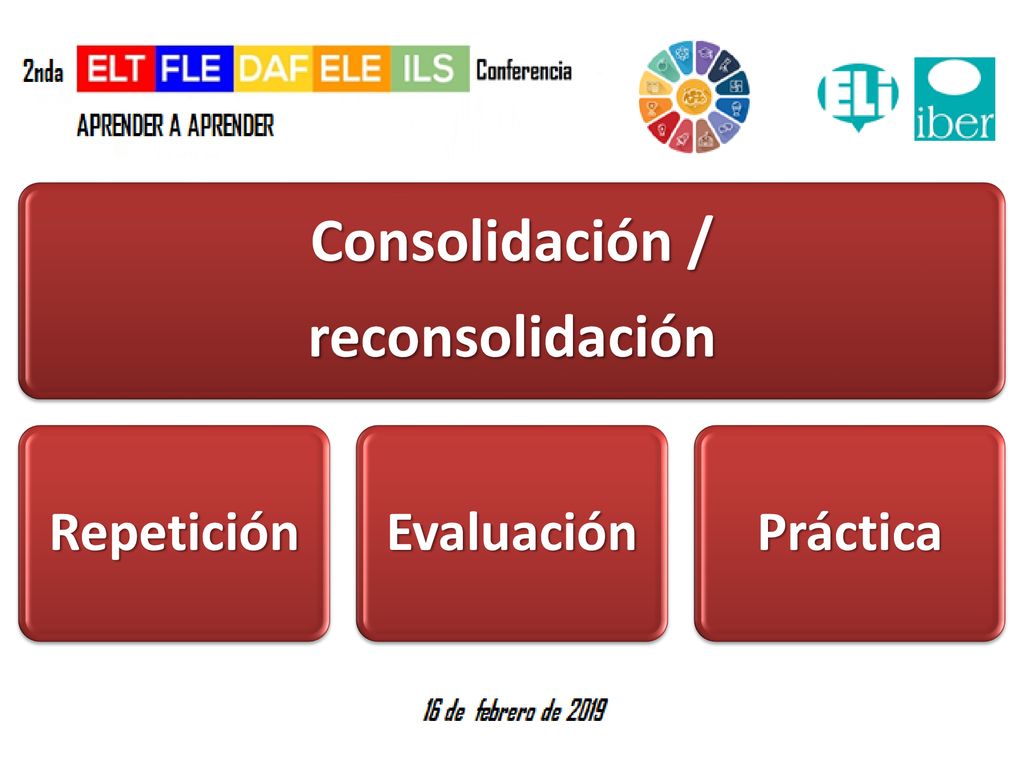 2nda ELT FLE DAF ELE ILS Conferencia

APRENDER A APRENDER

ELi

iber

Consolidación / reconsolidación

Repetición

Evaluación

Práctica

16 de febrero de 2019